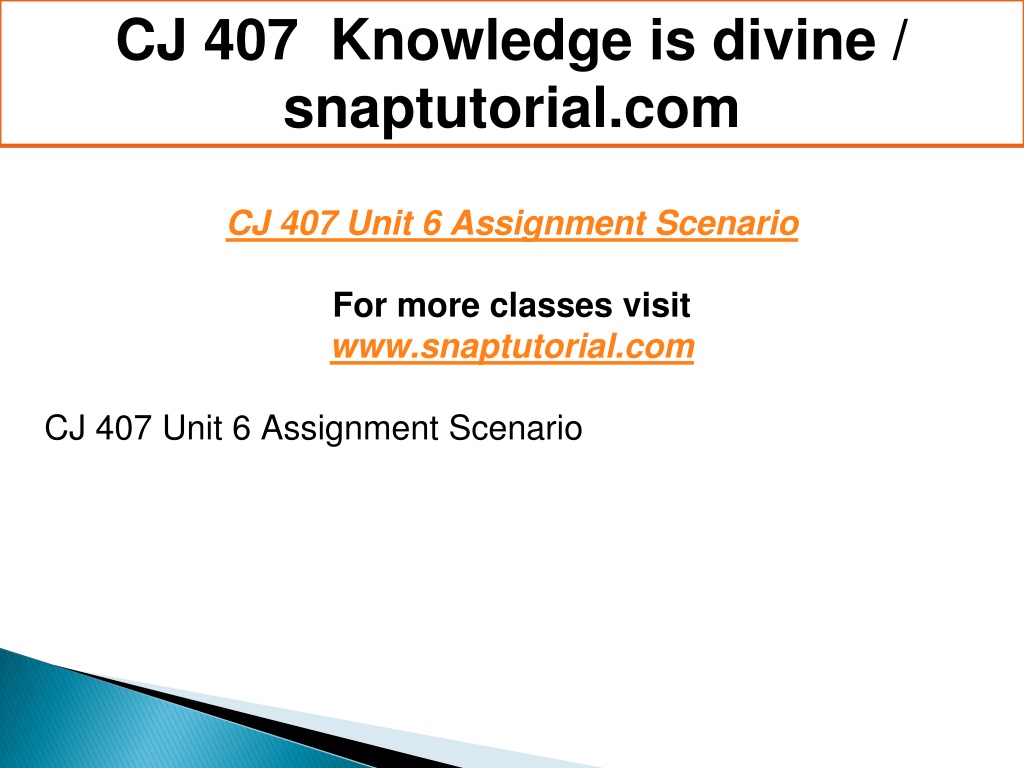 CJ 407 Knowledge is divine / snaptutorial.com

CJ 407 Unit 6 Assignment Scenario

For more classes visit
www.snaptutorial.com

CJ 407 Unit 6 Assignment Scenario